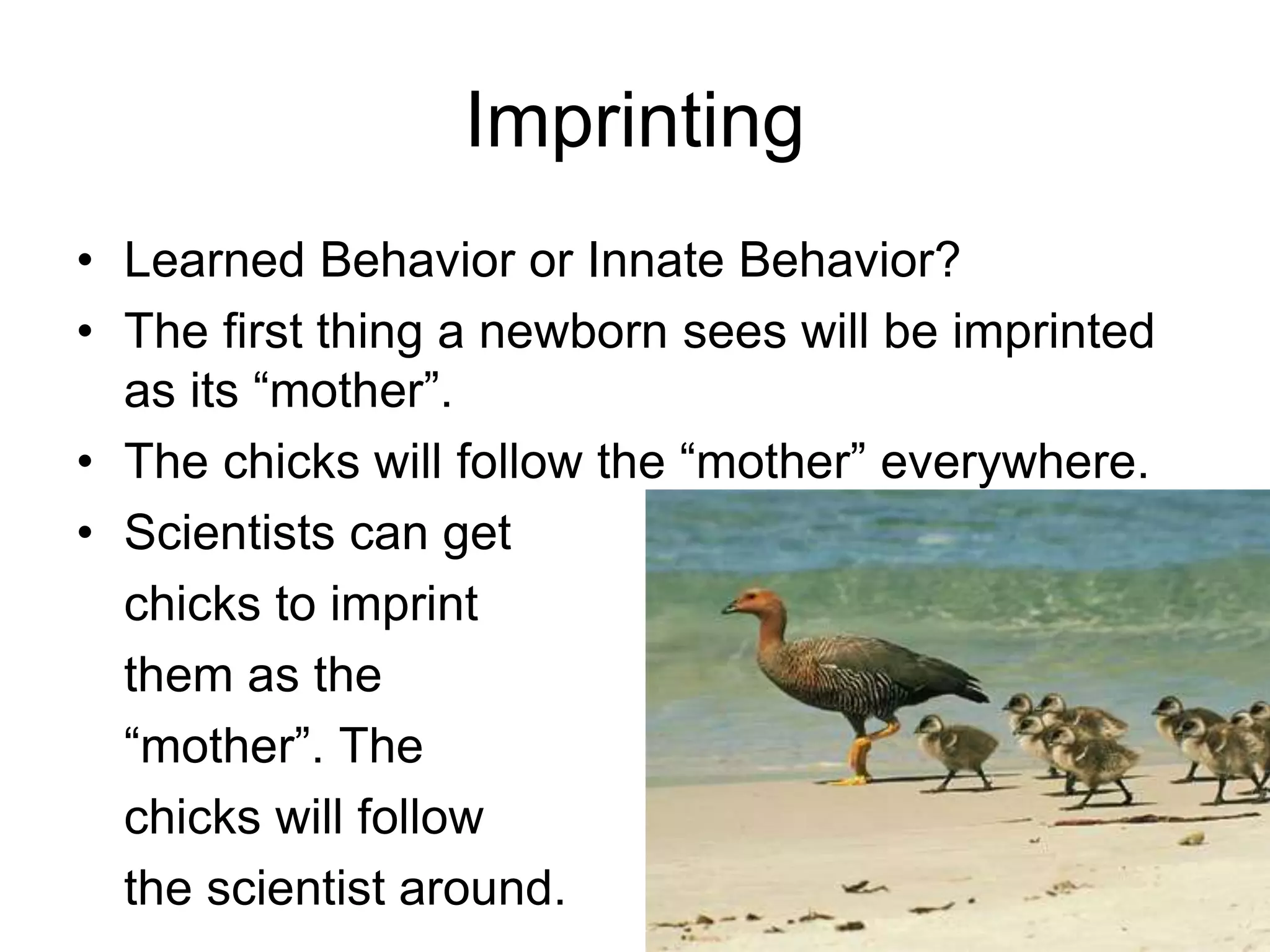 Imprinting

• Learned Behavior or Innate Behavior?
• The first thing a newborn sees will be imprinted as its “mother”.
• The chicks will follow the “mother” everywhere.
• Scientists can get chicks to imprint them as the “mother”. The chicks will follow the scientist around.